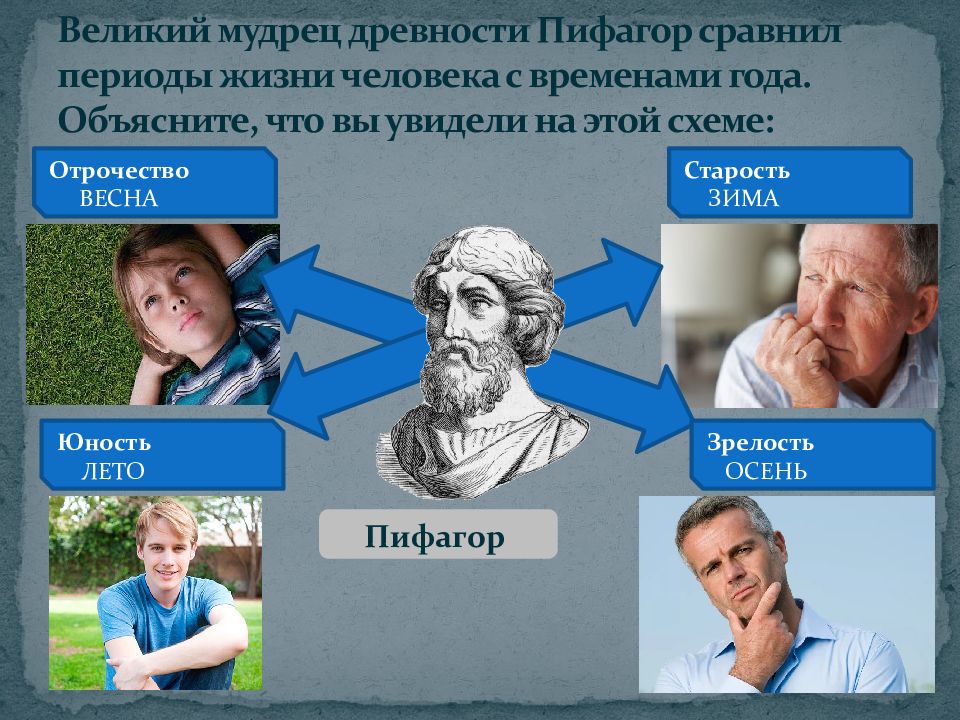 Великий мудрец древности Пифагор сравнил периоды жизни человека с временами года. Объясните, что вы увидели на этой схеме:

Отрочество
ВЕСНА

Старость
ЗИМА

Юность
ЛЕТО

Зрелость
ОСЕНЬ

Пифагор